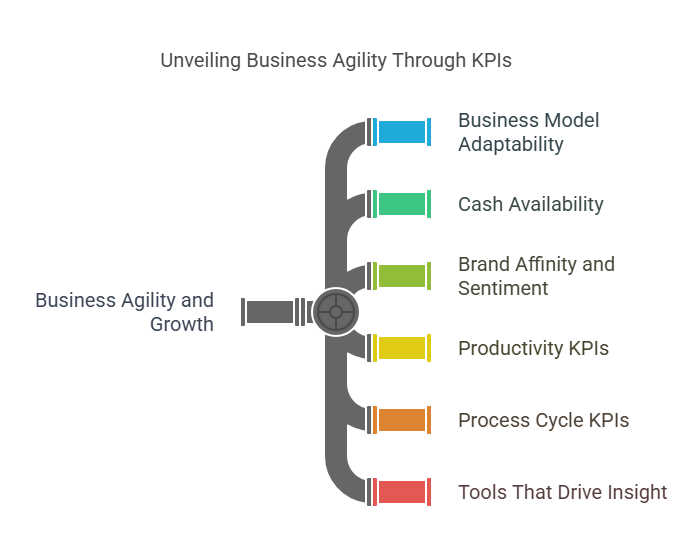 Unveiling Business Agility Through KPIs

Business Agility and Growth

Business Model Adaptability

Cash Availability

Brand Affinity and Sentiment

Productivity KPIs

Process Cycle KPIs

Tools That Drive Insight